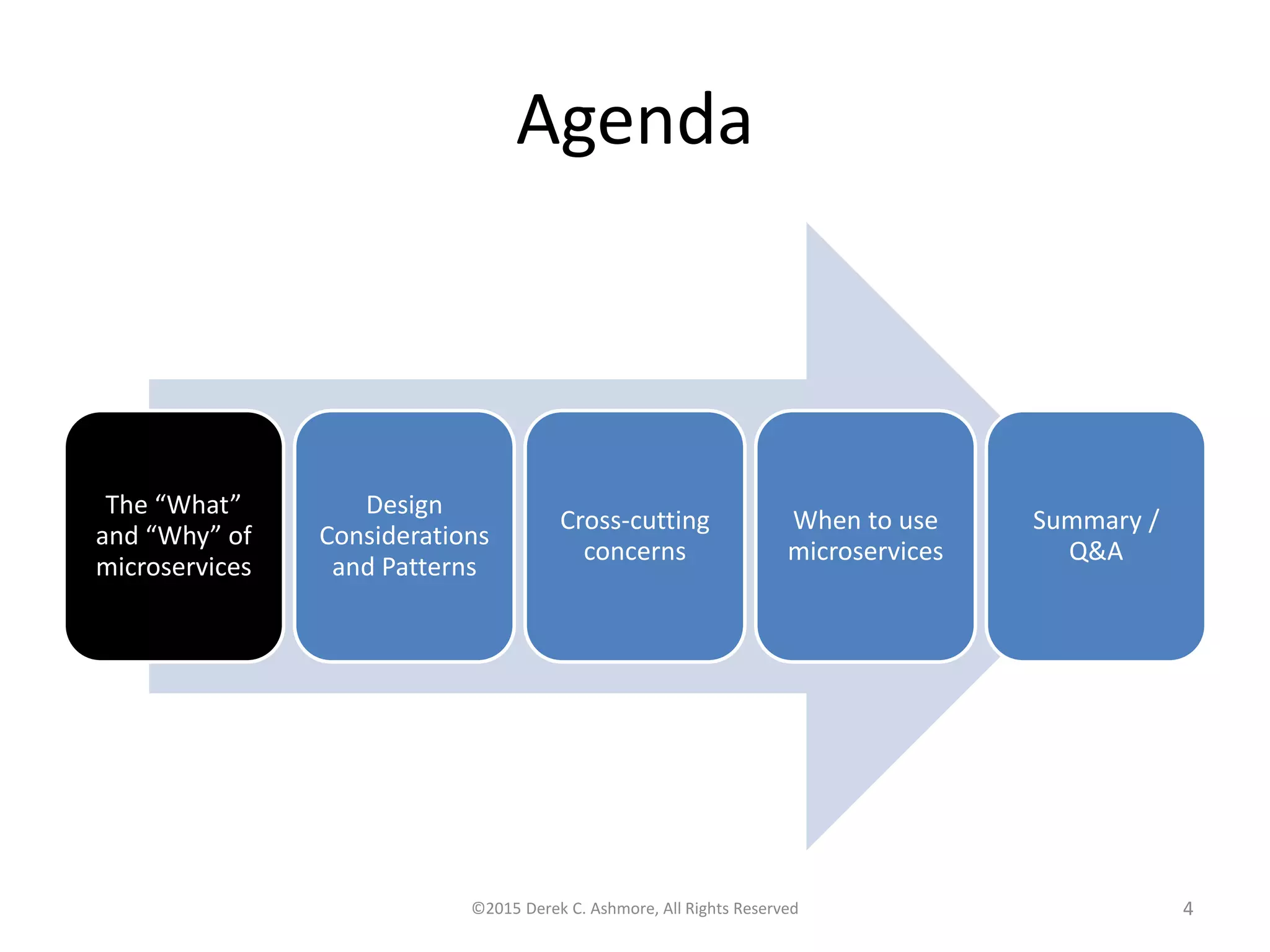 Agenda

The “What” and “Why” of microservices

Design Considerations and Patterns

Cross-cutting concerns

When to use microservices

Summary / Q&A

©2015 Derek C. Ashmore, All Rights Reserved

4